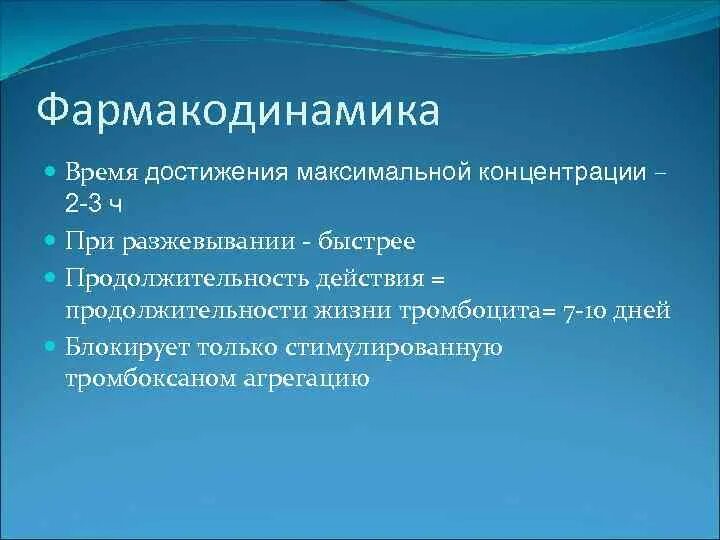 Фармакодинамика

Время достижения максимальной концентрации – 2-3 ч

При разжевывании - быстрее

Продолжительность действия = продолжительности жизни тромбоцита= 7-10 дней

Блокирует только стимулированную тромбоксаном агрегацию